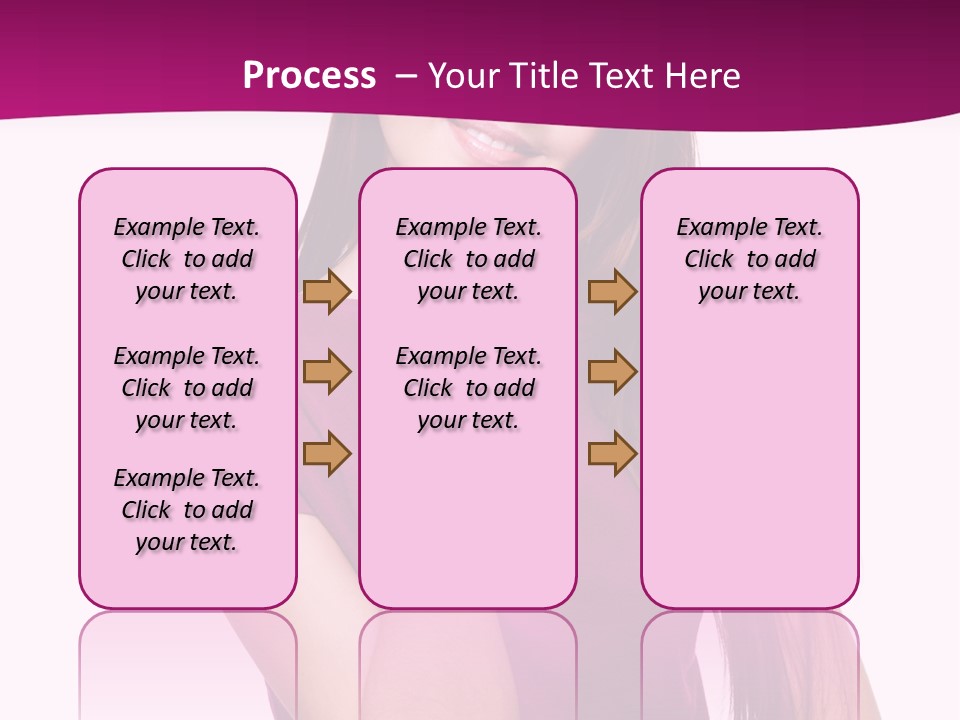 Process – Your Title Text Here

Example Text. Click to add your text.

Example Text. Click to add your text.

Example Text. Click to add your text.

Example Text. Click to add your text.

Example Text. Click to add your text.

Example Text. Click to add your text.